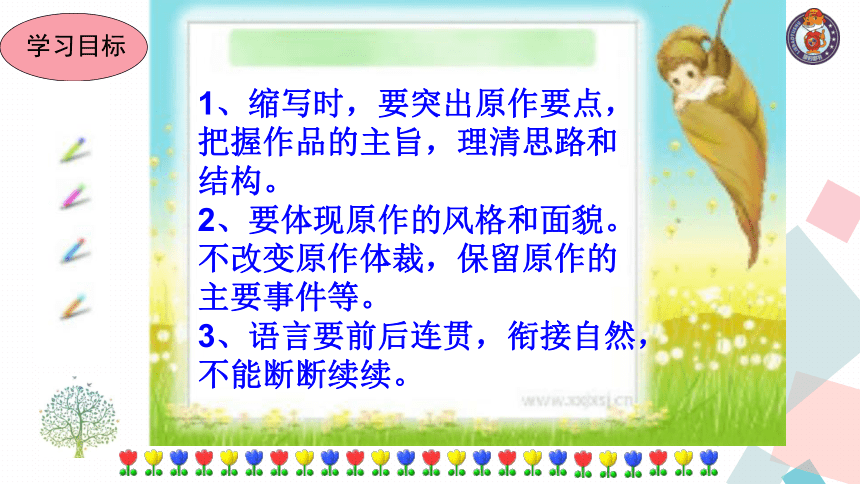 学习目标

1、缩写时，要突出原作要点，把握作品的主旨，理清思路和结构。
2、要体现原作的风格和面貌。不改变原作体裁，保留原作的主要事件等。
3、语言要前后连贯，衔接自然，不能断断续续。

www.xxjxsj.cn